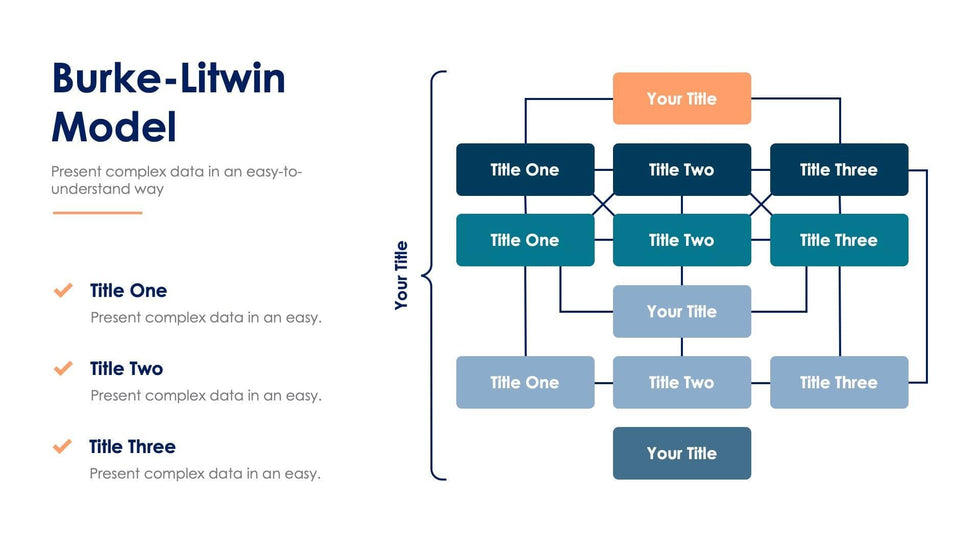 Burke-Litwin Model

Present complex data in an easy-to-understand way

Title One
Present complex data in an easy.

Title Two
Present complex data in an easy.

Title Three
Present complex data in an easy.

Your Title

Your Title

Title One
Title Two
Title Three

Title One
Title Two
Title Three

Your Title

Title One
Title Two
Title Three

Your Title